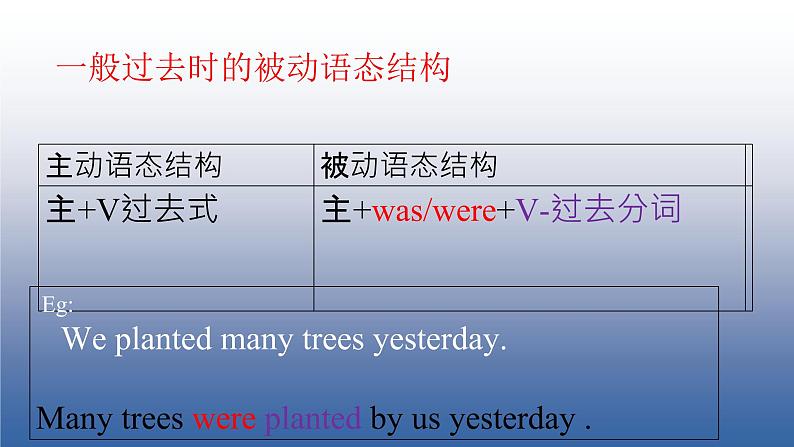 一般过去时的被动语态结构

| 主动语态结构 | 被动语态结构 |
|---|---|
| 主+V过去式 | 主+was/were+V-过去分词 |

Eg:
We planted many trees yesterday.

Many trees were planted by us yesterday .